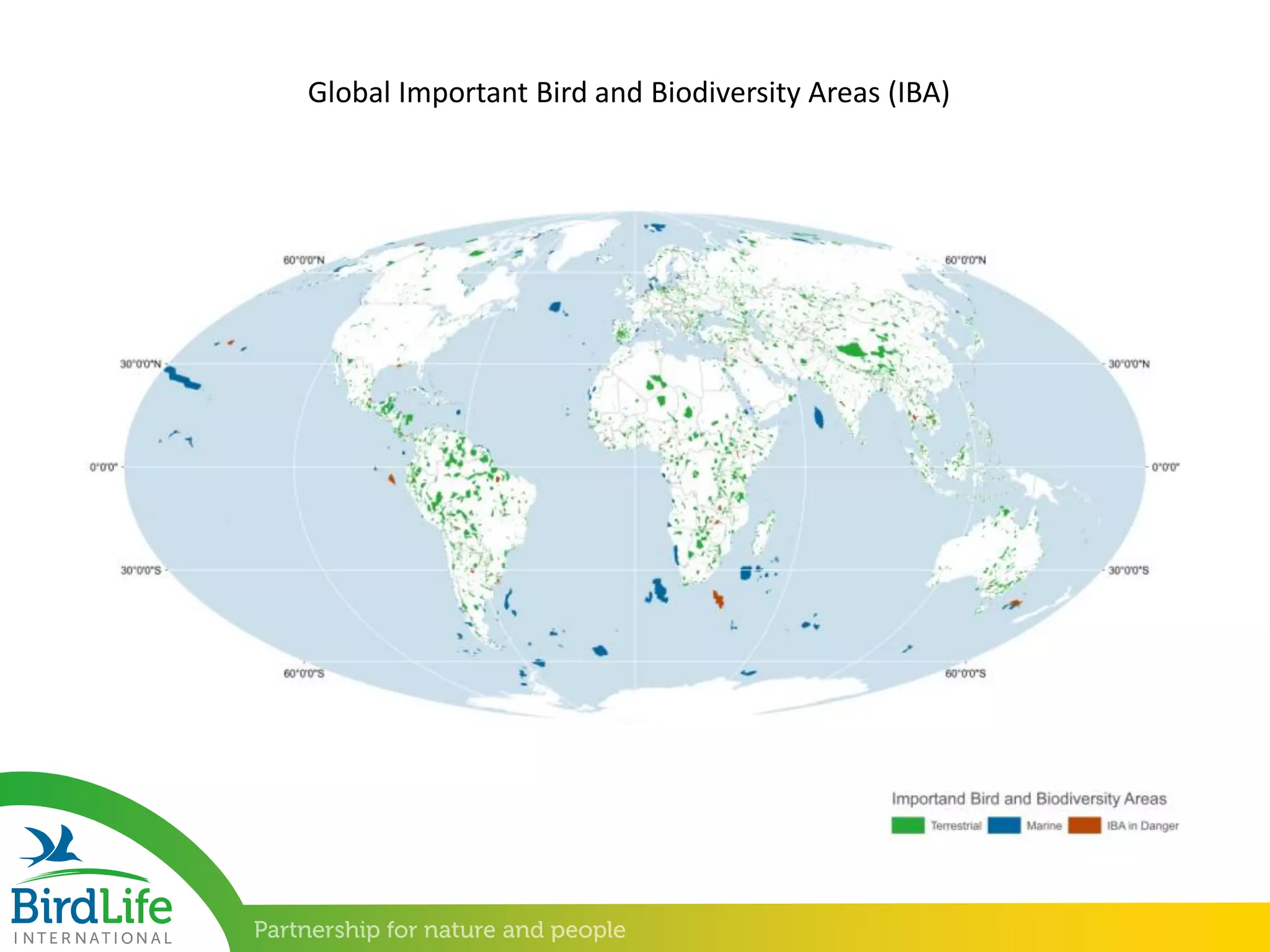 Global Important Bird and Biodiversity Areas (IBA)

60°0'0"N

60°0'0"N

30°0'0"N

30°0'0"N

0°0'0"

0°0'0"

30°0'0"S

30°0'0"S

60°0'0"S

60°0'0"S

Importand Bird and Biodiversity Areas

Terrestrial Marine IBA in Danger

BirdLife INTERNATIONAL

Partnership for nature and people